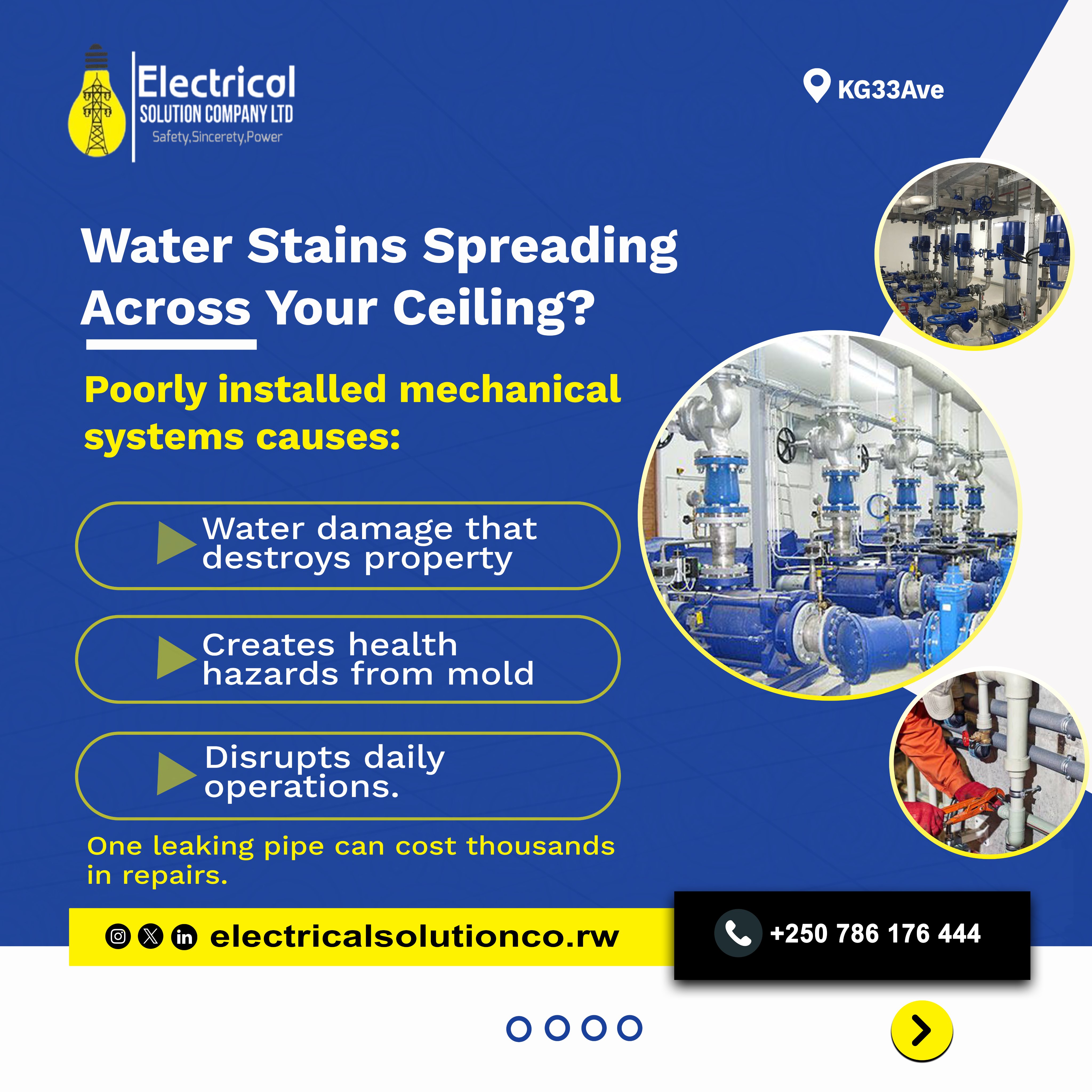 Electrical
SOLUTION COMPANY LTD
Safety,Sincerety,Power

KG33Ave

Water Stains Spreading Across Your Ceiling?

Poorly installed mechanical systems causes:

Water damage that destroys property

Creates health hazards from mold

Disrupts daily operations.

One leaking pipe can cost thousands in repairs.

electricalsolutionco.rw

+250 786 176 444